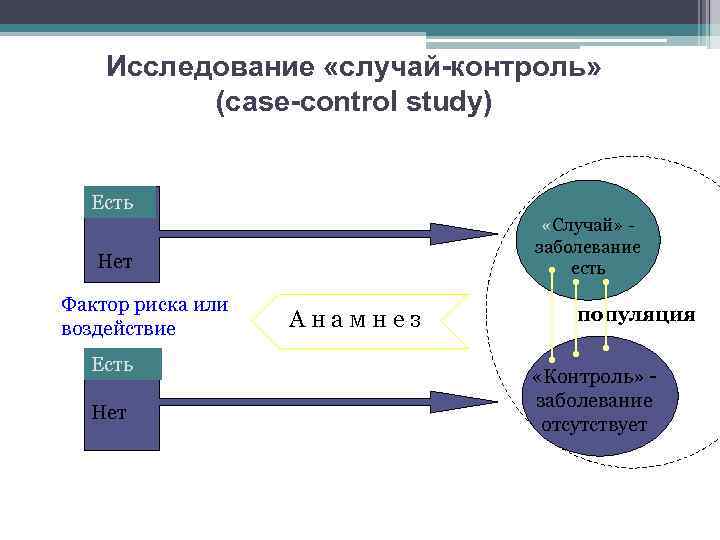 Исследование «случай-контроль» (case-control study)

Есть

Нет

Фактор риска или воздействие

Есть

Нет

А н а м н е з

«Случай» - заболевание есть

популяция

«Контроль» - заболевание отсутствует